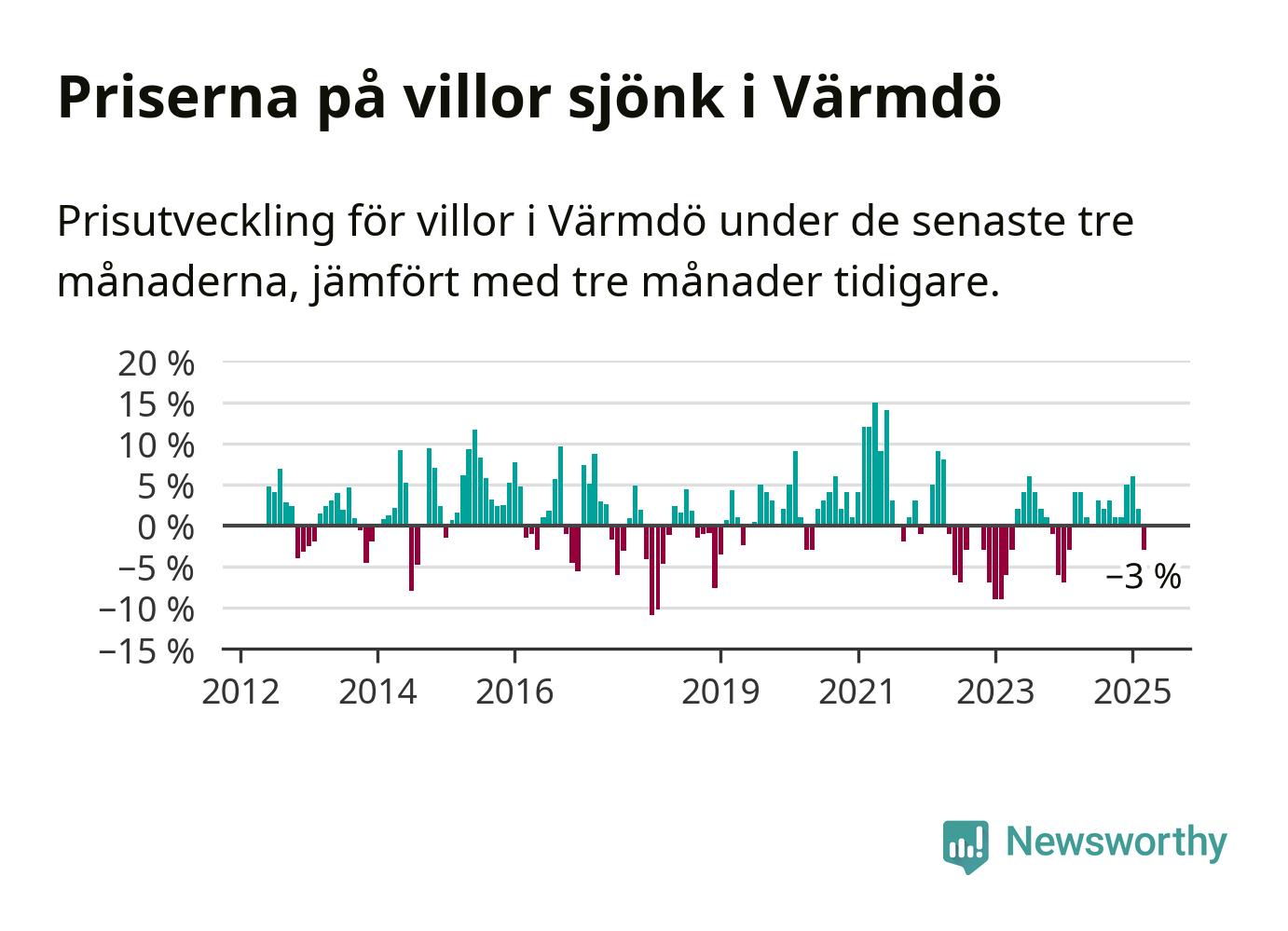 Priserna på villor sjönk i Värmdö

Prisutveckling för villor i Värmdö under de senaste tre månaderna, jämfört med tre månader tidigare.

20 %
15 %
10 %
5 %
0 %
−5 %
−10 %
−15 %

−3 %

2012
2014
2016
2019
2021
2023
2025

Newsworthy